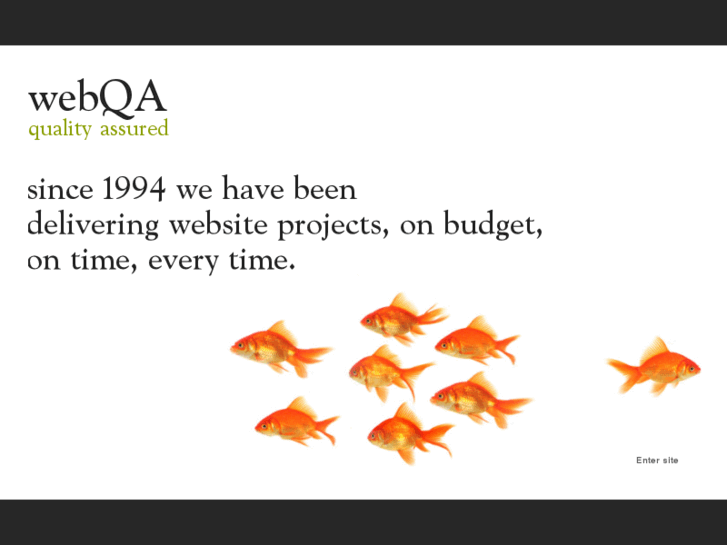 webQA
quality assured

since 1994 we have been delivering website projects, on budget, on time, every time.

Enter site